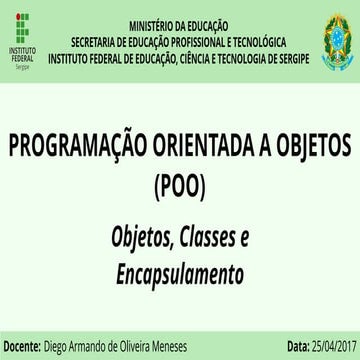 INSTITUTO FEDERAL
Sergipe

MINISTÉRIO DA EDUCAÇÃO
SECRETARIA DE EDUCAÇÃO PROFISSIONAL E TECNOLÓGICA
INSTITUTO FEDERAL DE EDUCAÇÃO, CIÊNCIA E TECNOLOGIA DE SERGIPE

PROGRAMAÇÃO ORIENTADA A OBJETOS (POO)

Objetos, Classes e Encapsulamento

Docente: Diego Armando de Oliveira Meneses

Data: 25/04/2017